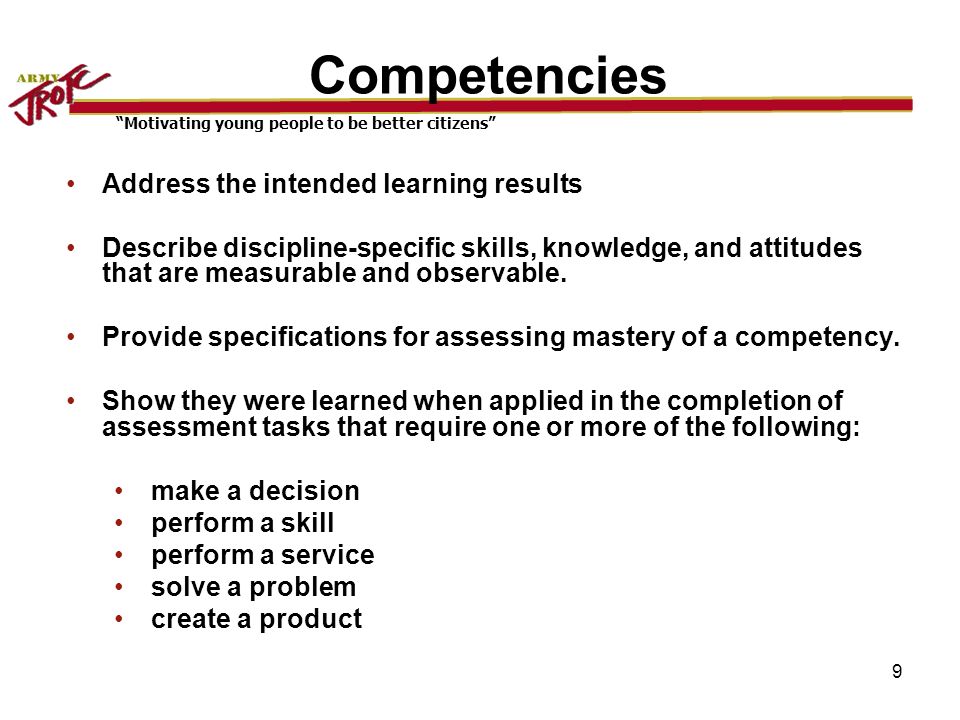 ARMY JROTC

Competencies

"Motivating young people to be better citizens"

• Address the intended learning results

• Describe discipline-specific skills, knowledge, and attitudes that are measurable and observable.

• Provide specifications for assessing mastery of a competency.

• Show they were learned when applied in the completion of assessment tasks that require one or more of the following:

• make a decision
• perform a skill
• perform a service
• solve a problem
• create a product

9